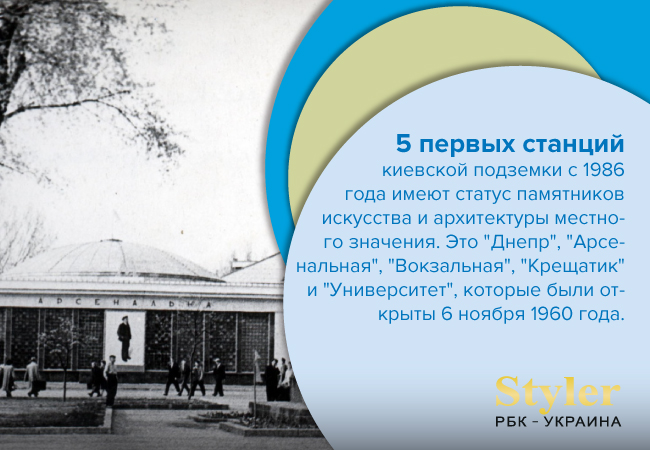 АРСЕНАЛЬНА

5 первых станций
киевской подземки с 1986 года имеют статус памятников искусства и архитектуры местного значения. Это "Днепр", "Арсенальная", "Вокзальная", "Крещатик" и "Университет", которые были открыты 6 ноября 1960 года.

Styler
РБК – УКРАИНА